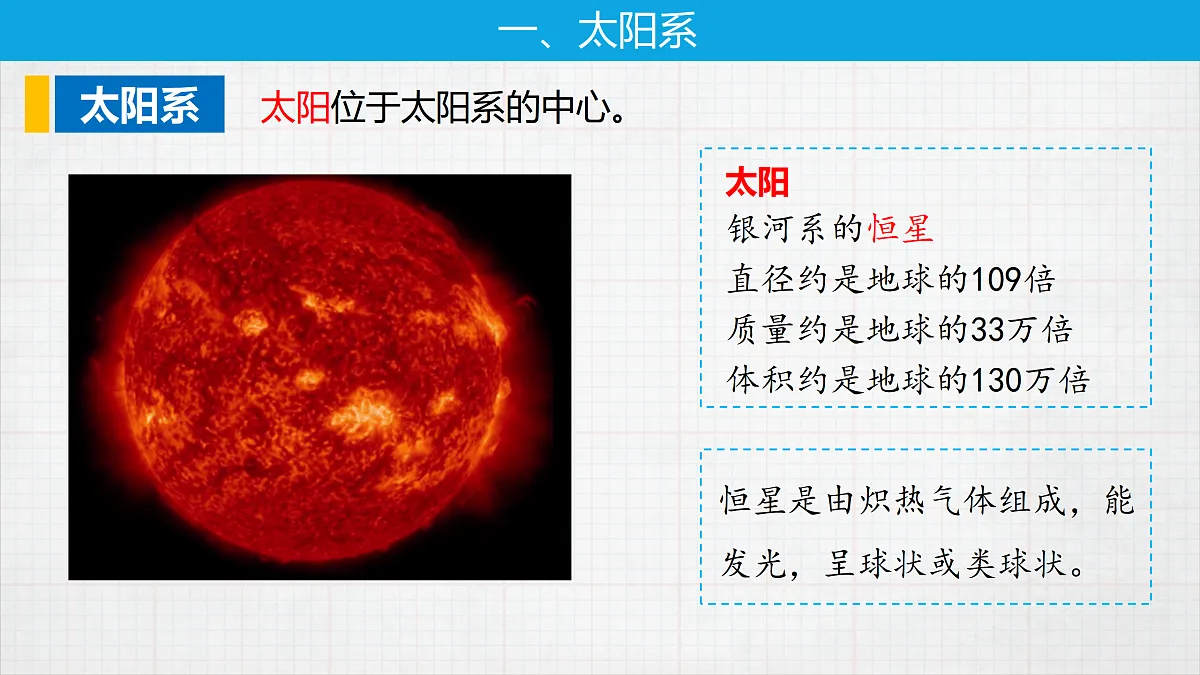 一、太阳系

太阳系

太阳位于太阳系的中心。

太阳
银河系的恒星
直径约是地球的109倍
质量约是地球的33万倍
体积约是地球的130万倍

恒星是由炽热气体组成，能发光，呈球状或类球状。